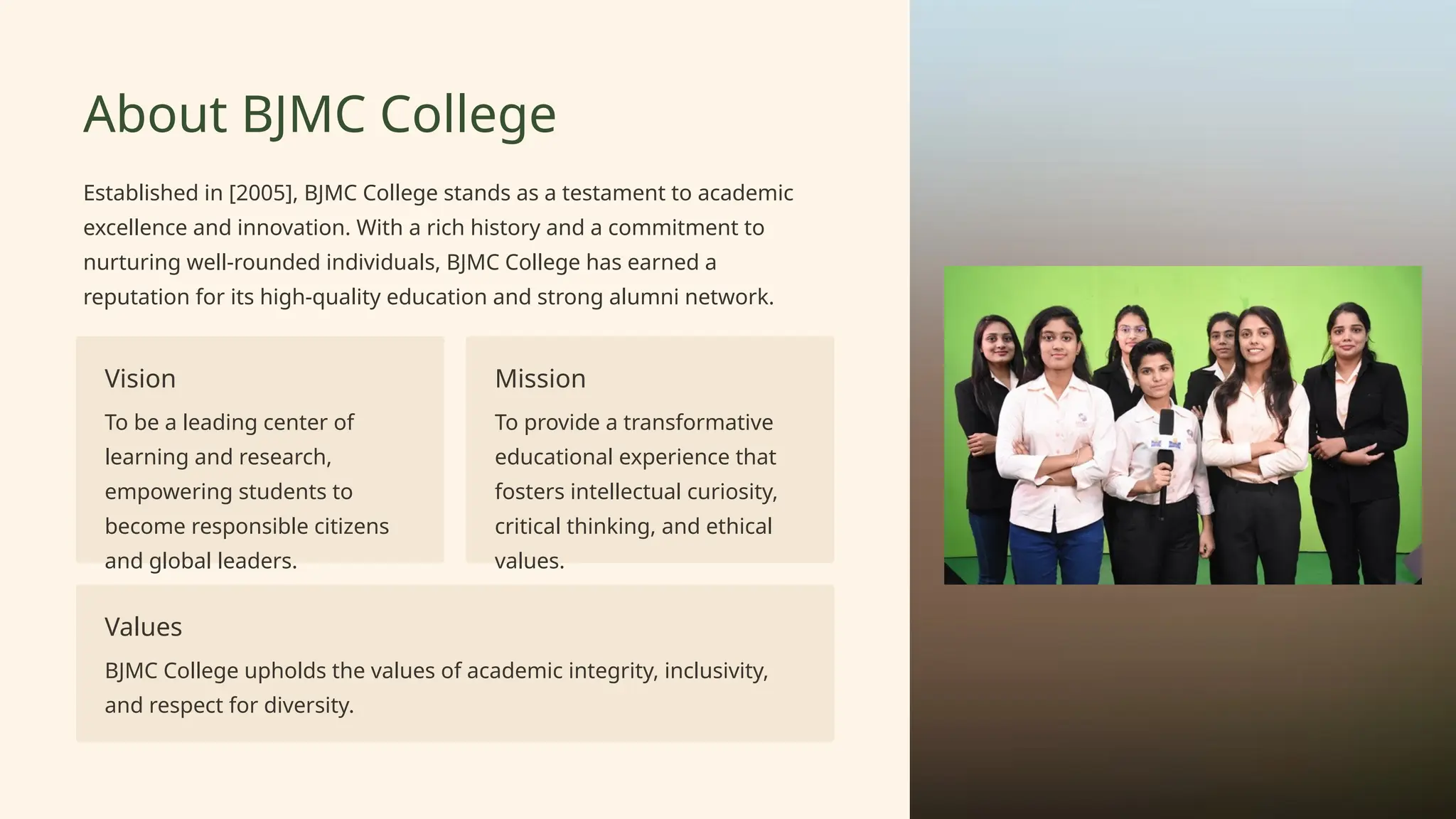 About BJMC College

Established in [2005], BJMC College stands as a testament to academic excellence and innovation. With a rich history and a commitment to nurturing well-rounded individuals, BJMC College has earned a reputation for its high-quality education and strong alumni network.

Vision

To be a leading center of learning and research, empowering students to become responsible citizens and global leaders.

Mission

To provide a transformative educational experience that fosters intellectual curiosity, critical thinking, and ethical values.

Values

BJMC College upholds the values of academic integrity, inclusivity, and respect for diversity.